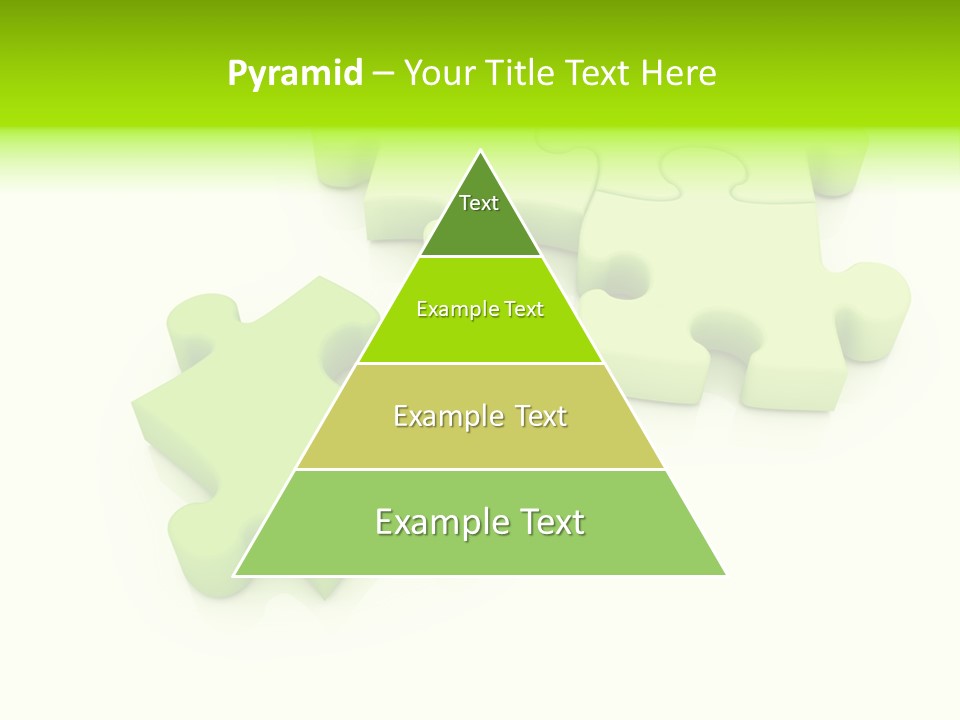 Pyramid – Your Title Text Here

Text

Example Text

Example Text

Example Text